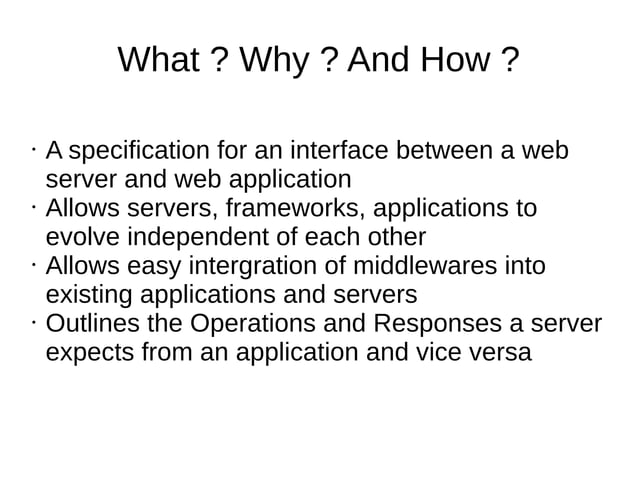 What ? Why ? And How ?

· A specification for an interface between a web server and web application
· Allows servers, frameworks, applications to evolve independent of each other
· Allows easy intergration of middlewares into existing applications and servers
· Outlines the Operations and Responses a server expects from an application and vice versa